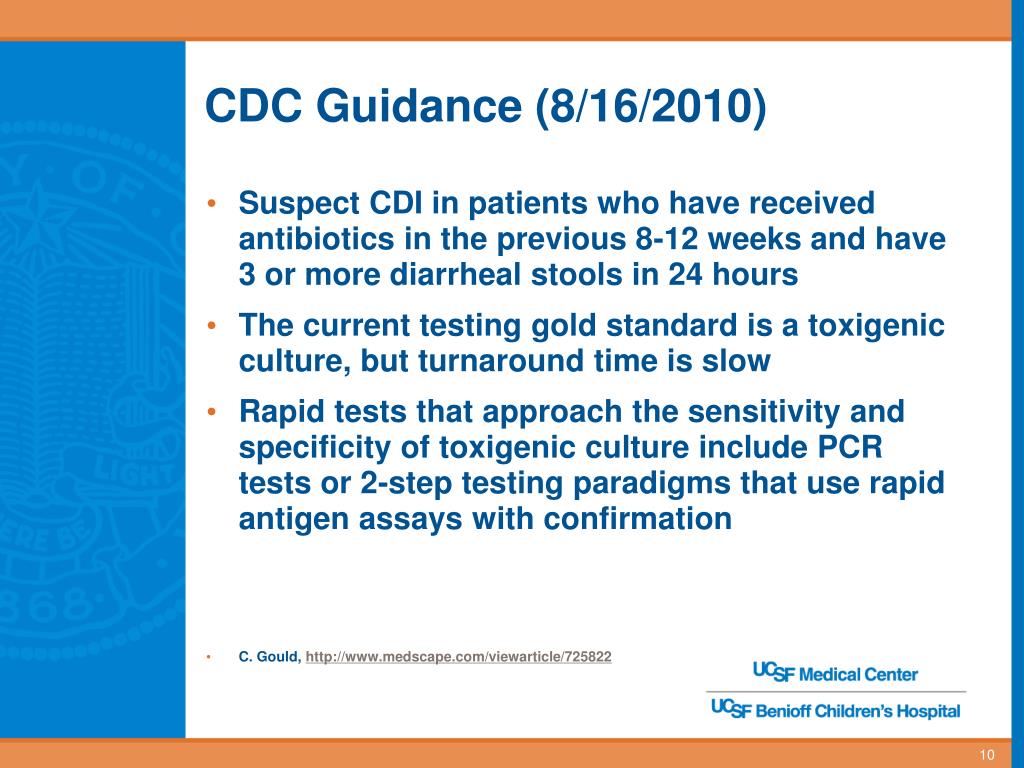 CDC Guidance (8/16/2010)

• Suspect CDI in patients who have received antibiotics in the previous 8-12 weeks and have 3 or more diarrheal stools in 24 hours

• The current testing gold standard is a toxigenic culture, but turnaround time is slow

• Rapid tests that approach the sensitivity and specificity of toxigenic culture include PCR tests or 2-step testing paradigms that use rapid antigen assays with confirmation

• C. Gould, http://www.medscape.com/viewarticle/725822

UCSF Medical Center

UCSF Benioff Children's Hospital

10